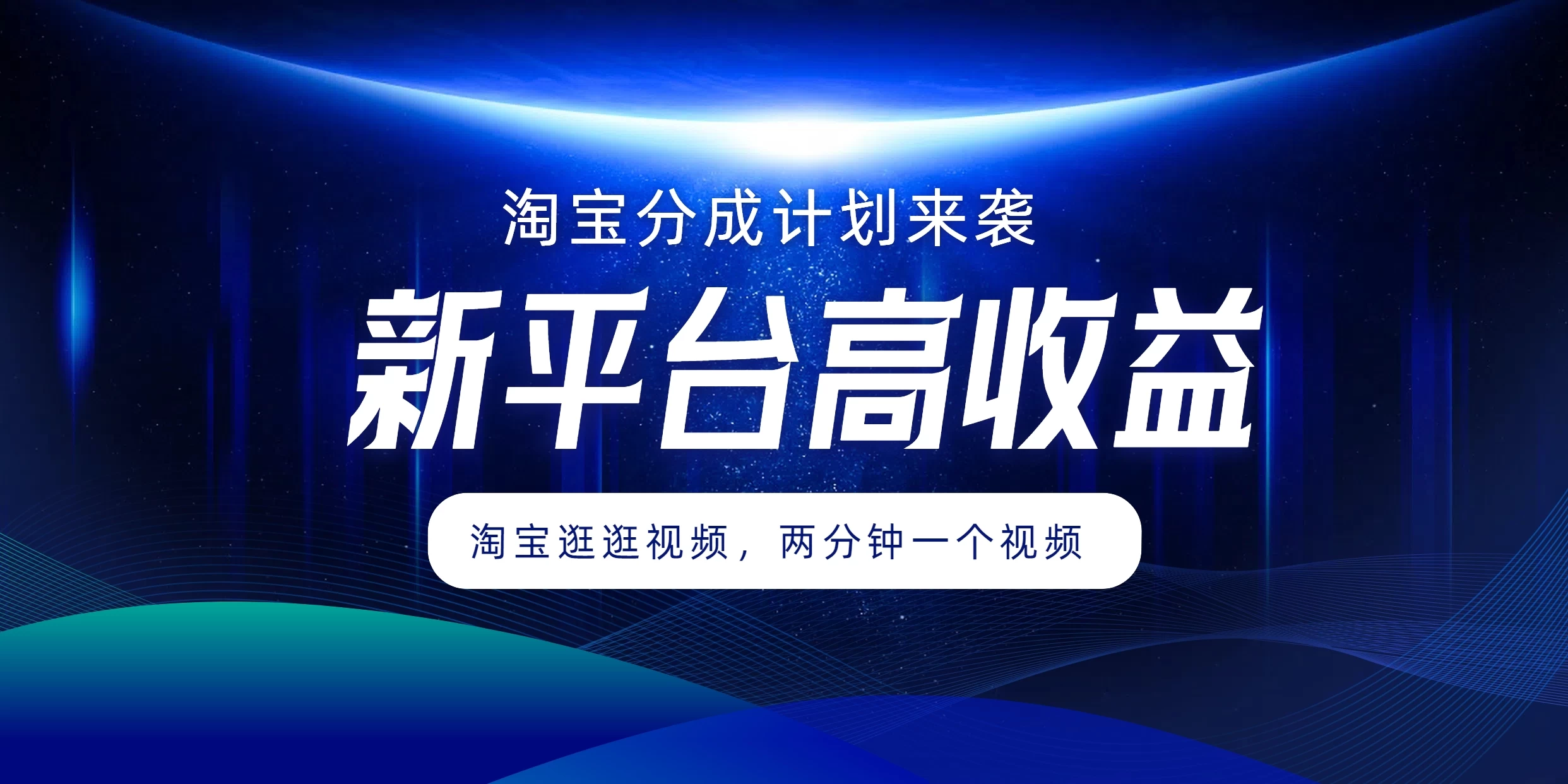 淘宝分成计划来袭

新平台高收益

淘宝逛逛视频，两分钟一个视频